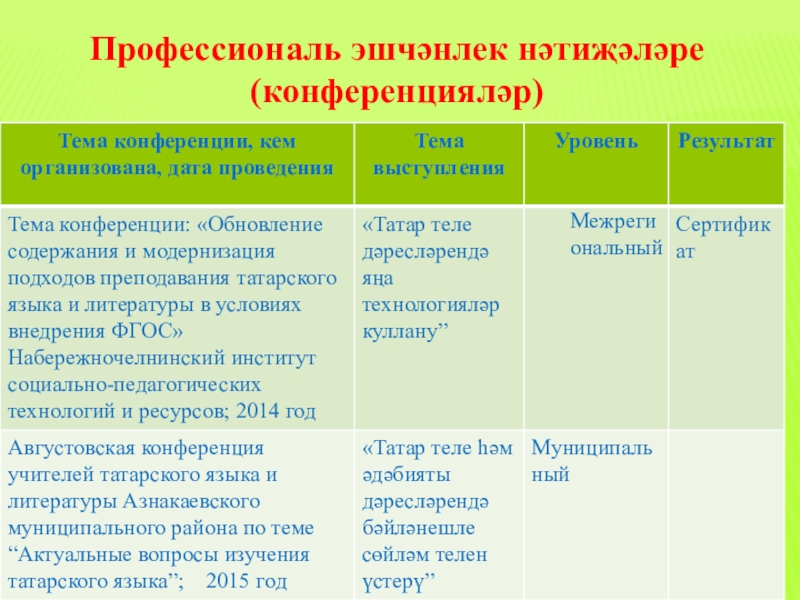 Профессиональ эшчәнлек нәтиҗәләре (конференцияләр)

| Тема конференции, кем организована, дата проведения | Тема выступления | Уровень | Результат |
|---|---|---|---|
| Тема конференции: «Обновление содержания и модернизация подходов преподавания татарского языка и литературы в условиях внедрения ФГОС» Набережночелнинский институт социально-педагогических технологий и ресурсов; 2014 год | «Татар теле дәресләрендә яңа технологияләр куллану” | Межрегиональный | Сертификат |
| Августовская конференция учителей татарского языка и литературы Азнакаевского муниципального района по теме “Актуальные вопросы изучения татарского языка”; 2015 год | «Татар теле һәм әдәбияты дәресләрендә бәйләнешле сөйләм телен үстерү” | Муниципальный | |